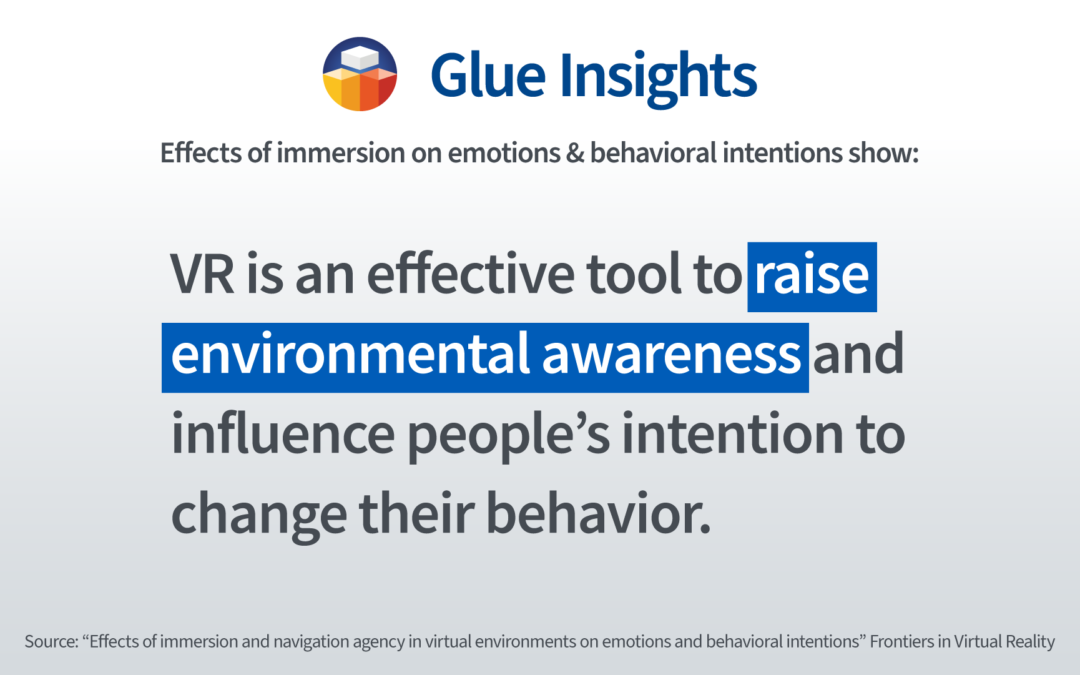 Glue Insights

Effects of immersion on emotions & behavioral intentions show:

VR is an effective tool to raise environmental awareness and influence people’s intention to change their behavior.

Source: “Effects of immersion and navigation agency in virtual environments on emotions and behavioral intentions” Frontiers in Virtual Reality